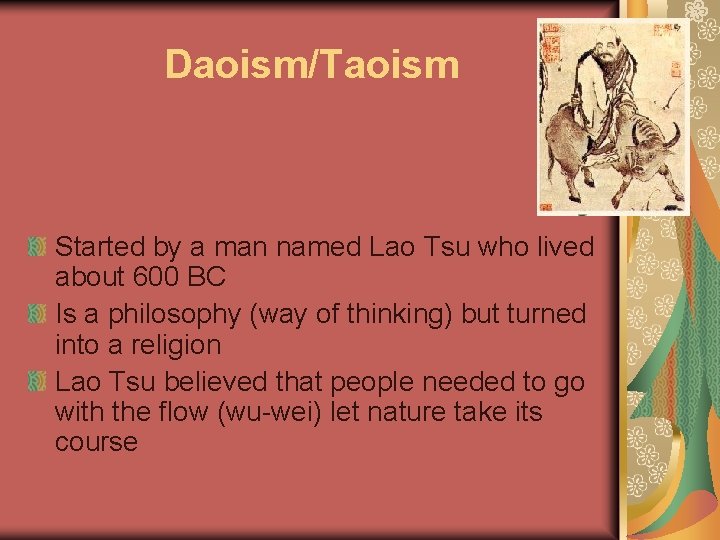 Daoism/Taoism

Started by a man named Lao Tsu who lived about 600 BC

Is a philosophy (way of thinking) but turned into a religion

Lao Tsu believed that people needed to go with the flow (wu-wei) let nature take its course